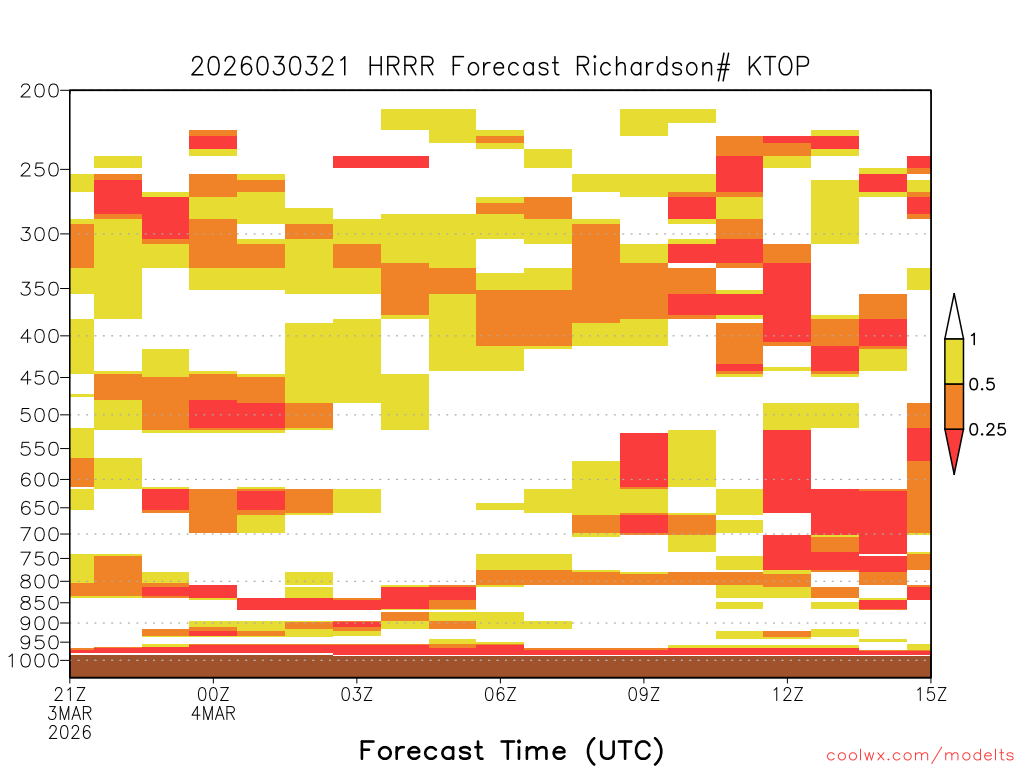 2026030321 HRRR Forecast Richardson# KTOP

200
250
300
350
400
450
500
550
600
650
700
750
800
850
900
950
1000

1
0.5
0.25

21Z
3MAR
2026
00Z
4MAR
03Z
06Z
09Z
12Z
15Z

Forecast Time (UTC)

coolwx.com/modelts